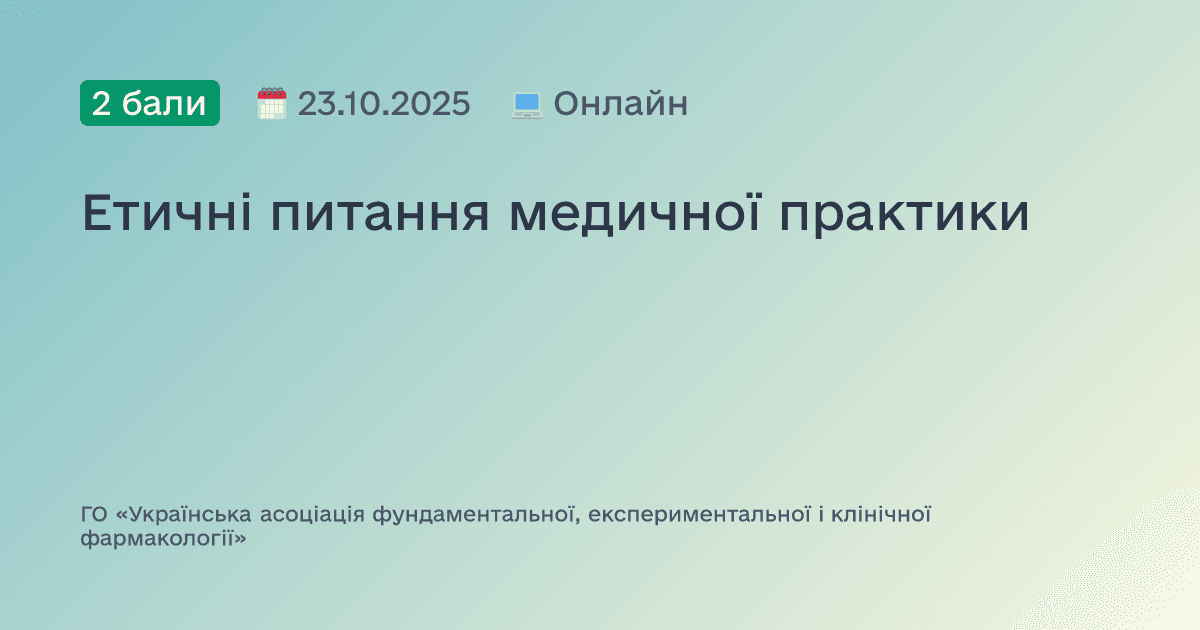 2 бали 23.10.2025 Онлайн

Етичні питання медичної практики

ГО «Українська асоціація фундаментальної, експериментальної і клінічної фармакології»